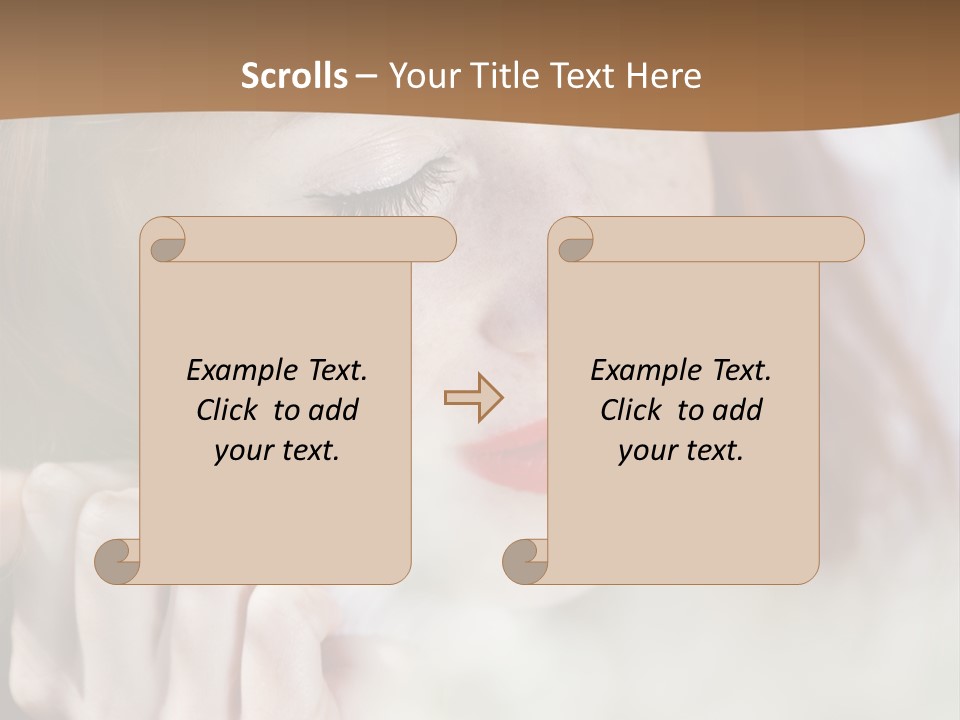 Scrolls – Your Title Text Here

Example Text. Click to add your text.

Example Text. Click to add your text.